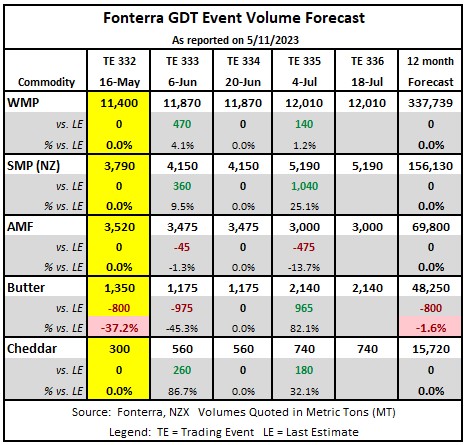 Fonterra GDT Event Volume Forecast

As reported on 5/11/2023

| Commodity | TE 332 16-May | TE 333 6-Jun | TE 334 20-Jun | TE 335 4-Jul | TE 336 18-Jul | 12 month Forecast |
|---|---|---|---|---|---|---|
| WMP | 11,400 | 11,870 | 11,870 | 12,010 | 12,010 | 337,739 |
| vs. LE | 0 | 470 | 0 | 140 | | 0 |
| % vs. LE | 0.0% | 4.1% | 0.0% | 1.2% | | 0.0% |
| SMP (NZ) | 3,790 | 4,150 | 4,150 | 5,190 | 5,190 | 156,130 |
| vs. LE | 0 | 360 | 0 | 1,040 | | 0 |
| % vs. LE | 0.0% | 9.5% | 0.0% | 25.1% | | 0.0% |
| AMF | 3,520 | 3,475 | 3,475 | 3,000 | 3,000 | 69,800 |
| vs. LE | 0 | -45 | 0 | -475 | | 0 |
| % vs. LE | 0.0% | -1.3% | 0.0% | -13.7% | | 0.0% |
| Butter | 1,350 | 1,175 | 1,175 | 2,140 | 2,140 | 48,250 |
| vs. LE | -800 | -975 | 0 | 965 | | -800 |
| % vs. LE | -37.2% | -45.3% | 0.0% | 82.1% | | -1.6% |
| Cheddar | 300 | 560 | 560 | 740 | 740 | 15,720 |
| vs. LE | 0 | 260 | 0 | 180 | | 0 |
| % vs. LE | 0.0% | 86.7% | 0.0% | 32.1% | | 0.0% |

Source: Fonterra, NZX Volumes Quoted in Metric Tons (MT)

Legend: TE = Trading Event LE = Last Estimate